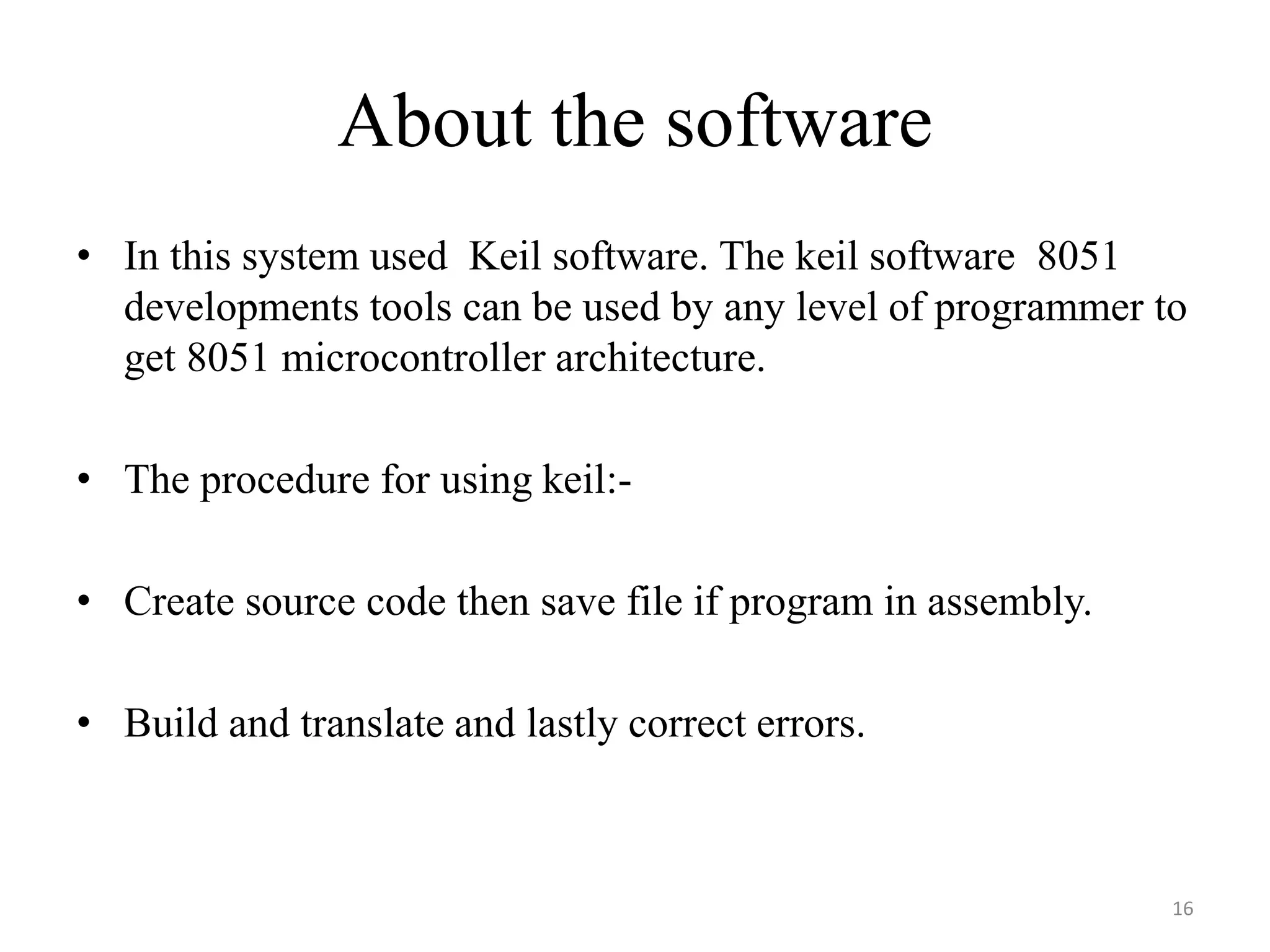 About the software

• In this system used Keil software. The keil software 8051 developments tools can be used by any level of programmer to get 8051 microcontroller architecture.

• The procedure for using keil:-

• Create source code then save file if program in assembly.

• Build and translate and lastly correct errors.

16